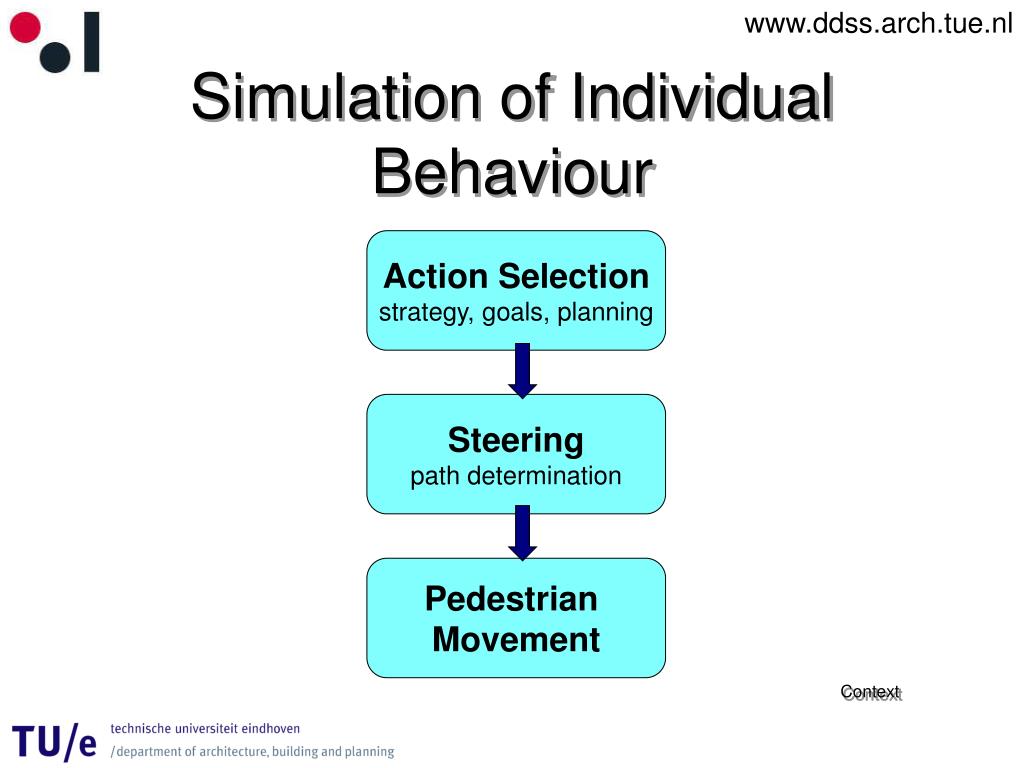 www.ddss.arch.tue.nl

Simulation of Individual Behaviour

Action Selection
strategy, goals, planning

Steering
path determination

Pedestrian Movement

Context

TU/e technische universiteit eindhoven
/department of architecture, building and planning